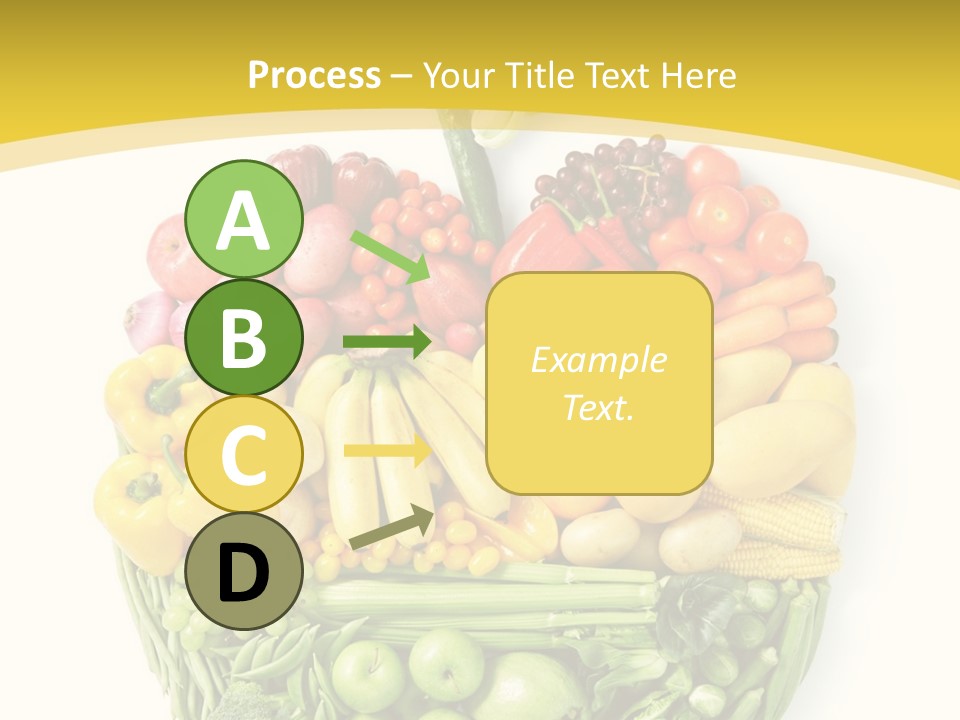 Process – Your Title Text Here

A

B

C

D

Example Text.